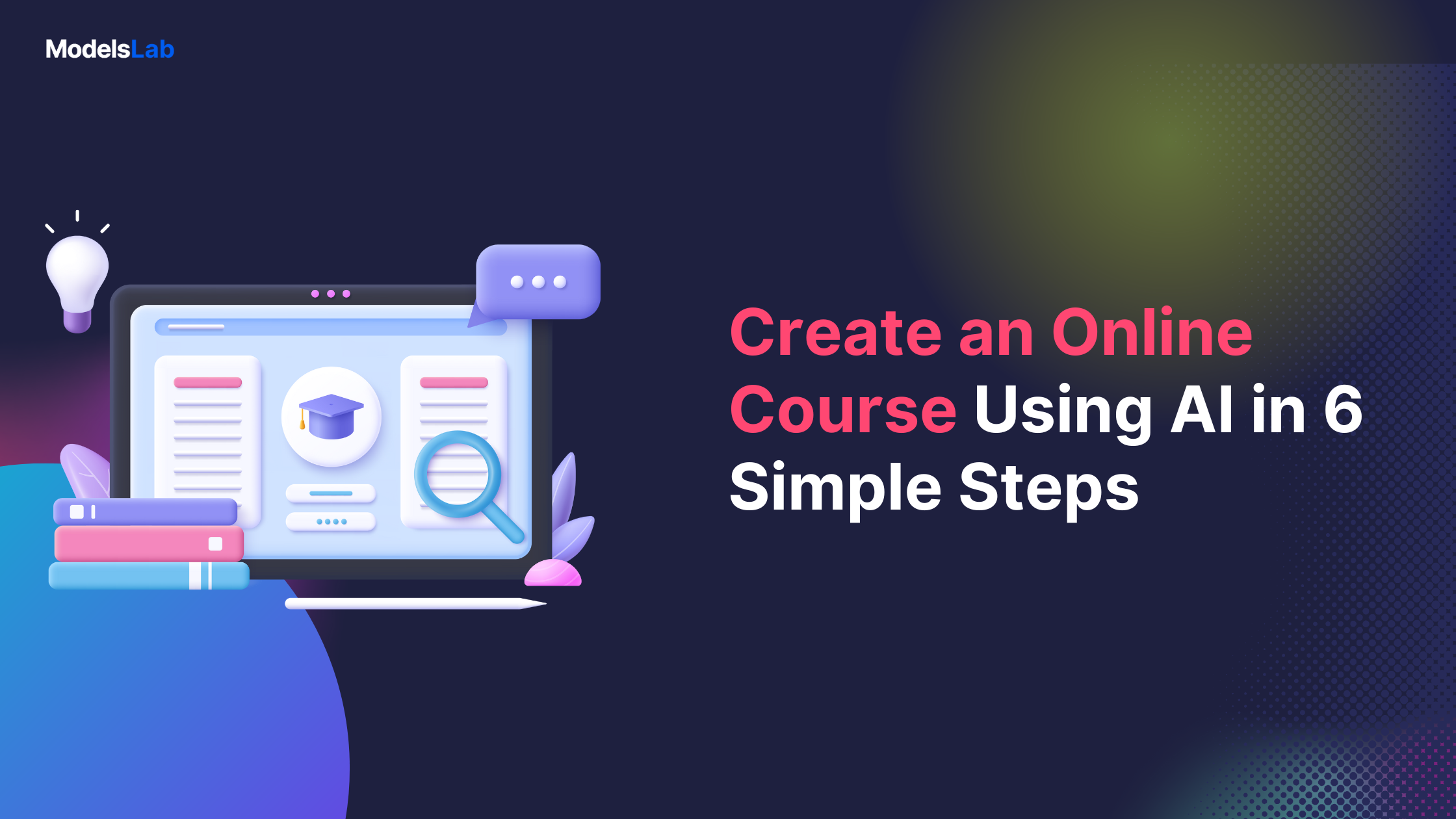 ModelsLab

Create an Online Course Using AI in 6 Simple Steps